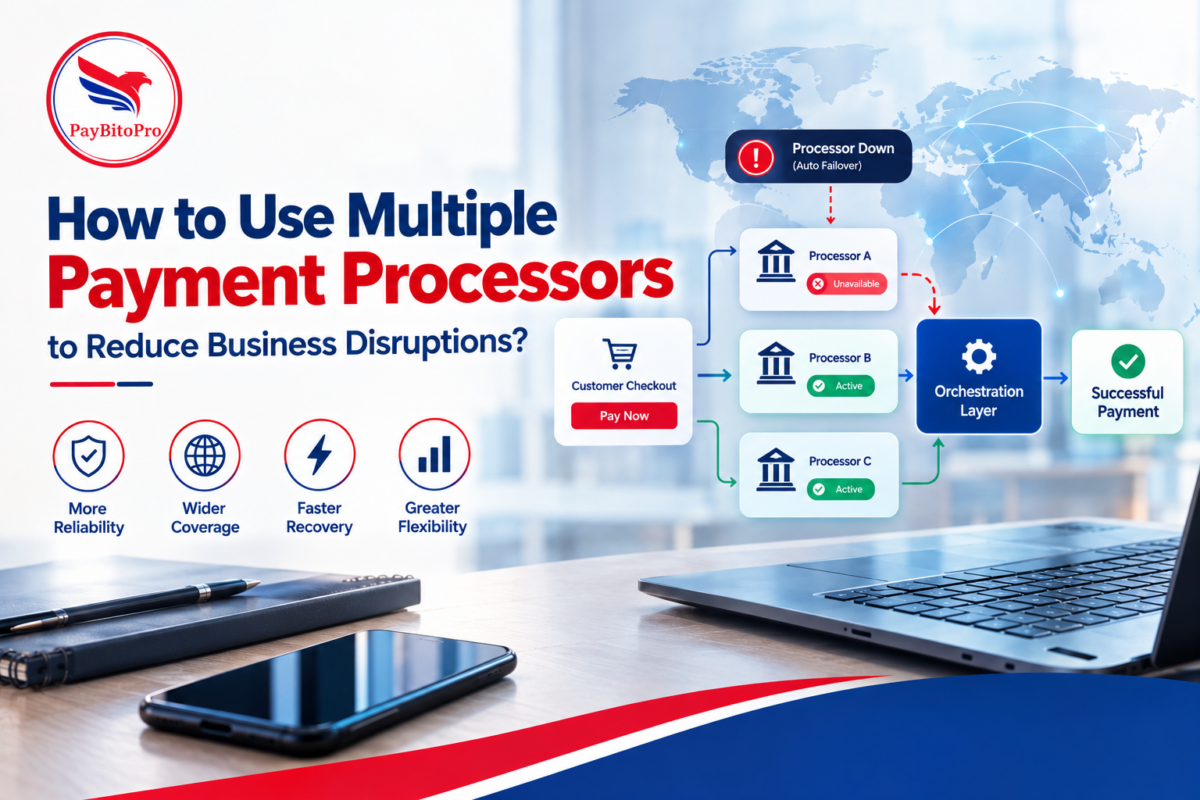 PayBitoPro

How to Use Multiple Payment Processors to Reduce Business Disruptions?

More Reliability

Wider Coverage

Faster Recovery

Greater Flexibility

Processor Down
(Auto Failover)

Customer Checkout

Pay Now

Processor A

Unavailable

Processor B

Active

Processor C

Active

Orchestration Layer

Successful Payment